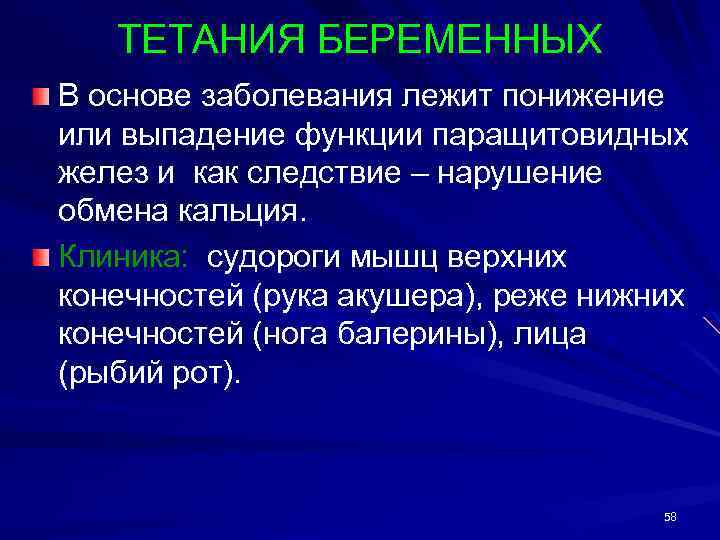 ТЕТАНИЯ БЕРЕМЕННЫХ

В основе заболевания лежит понижение или выпадение функции паращитовидных желез и  как следствие – нарушение обмена кальция.

Клиника:  судороги мышц верхних конечностей (рука акушера), реже нижних конечностей (нога балерины), лица (рыбий рот).

58